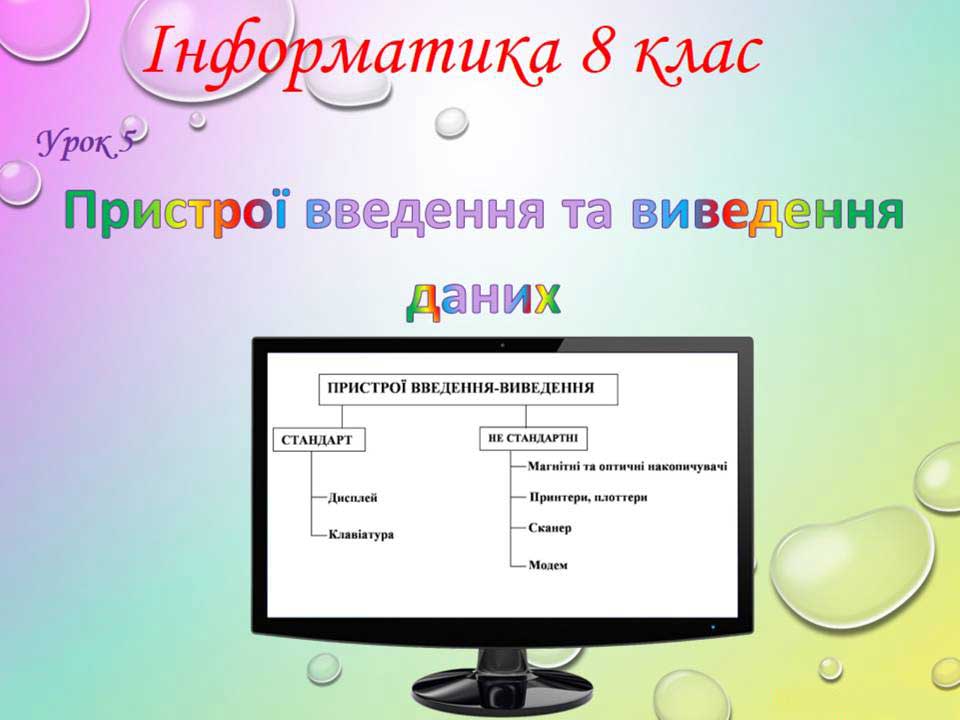 Інформатика 8 клас

Урок 5

Пристрої введення та виведення даних

ПРИСТРОЇ ВВЕДЕННЯ-ВИВЕДЕННЯ

СТАНДАРТ

Дисплей

Клавіатура

НЕ СТАНДАРТНІ

Магнітні та оптичні накопичувачі

Принтери, плоттери

Сканер

Модем